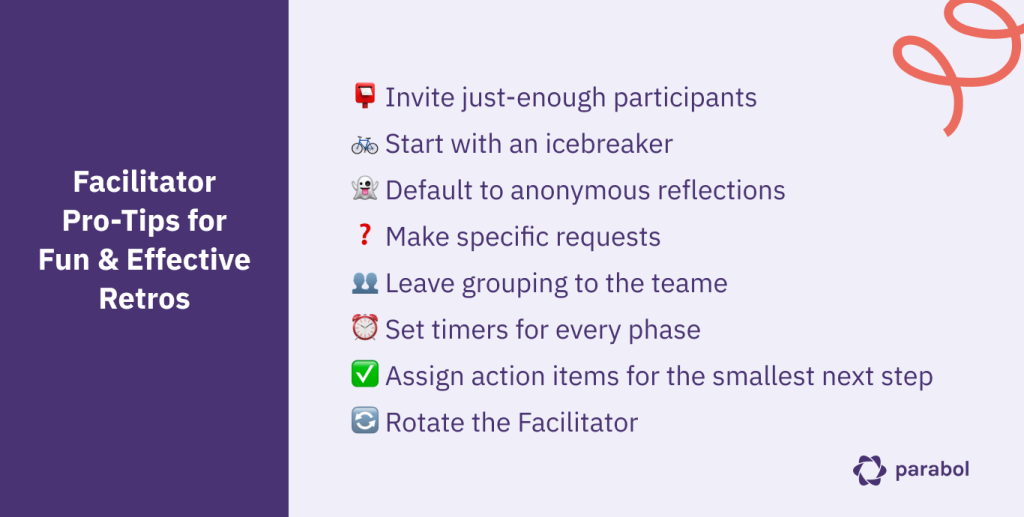 Facilitator Pro-Tips for Fun & Effective Retros

📮 Invite just-enough participants
🚲 Start with an icebreaker
👻 Default to anonymous reflections
❓ Make specific requests
👥 Leave grouping to the teame
⏰ Set timers for every phase
✅ Assign action items for the smallest next step
🔄 Rotate the Facilitator

parabol